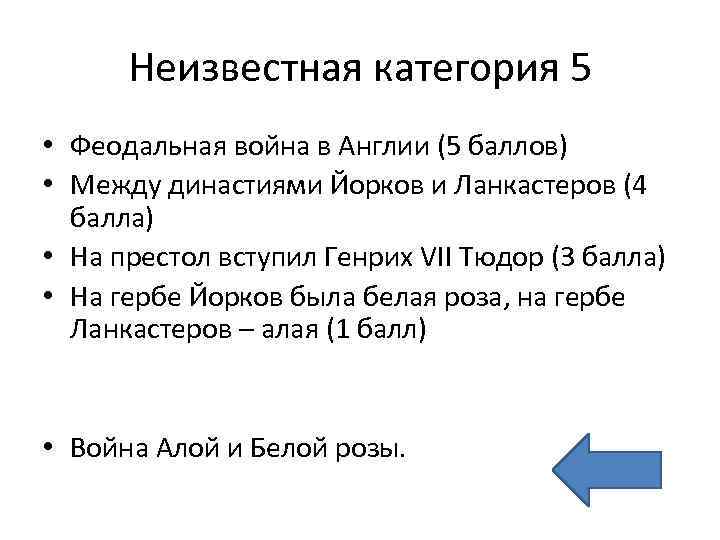 Неизвестная категория 5

• Феодальная война в Англии (5 баллов)
• Между династиями Йорков и Ланкастеров (4 балла)
• На престол вступил Генрих VII Тюдор (3 балла)
• На гербе Йорков была белая роза, на гербе Ланкастеров – алая (1 балл)

• Война Алой и Белой розы.